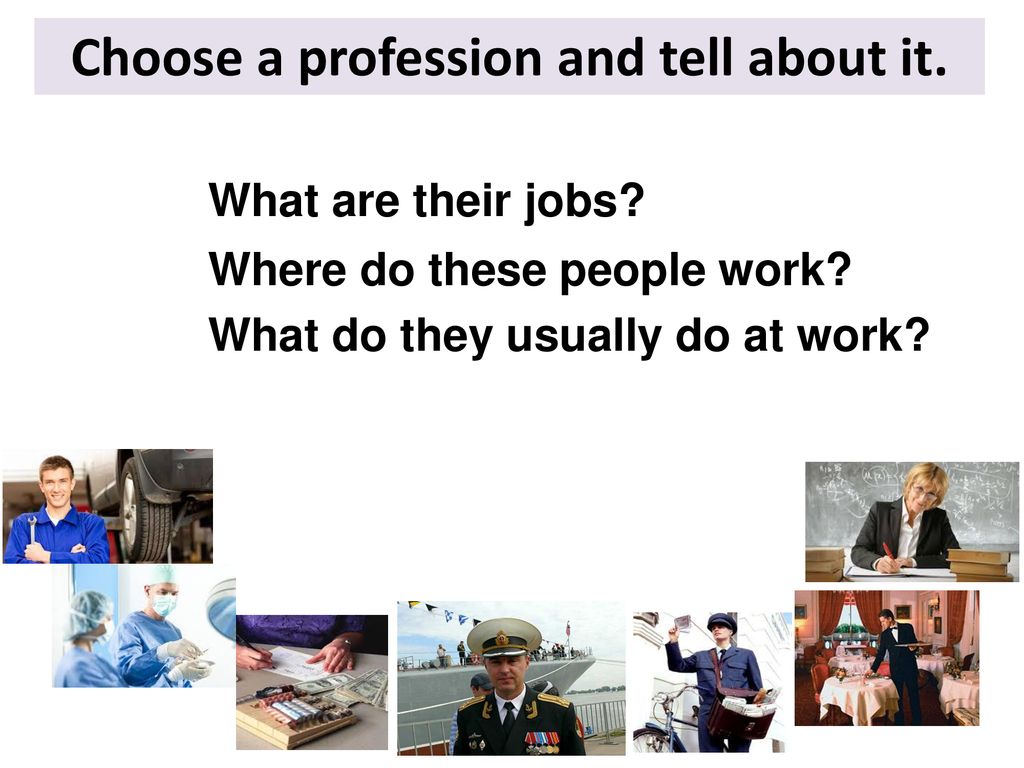 Choose a profession and tell about it.

What are their jobs?

Where do these people work?

What do they usually do at work?